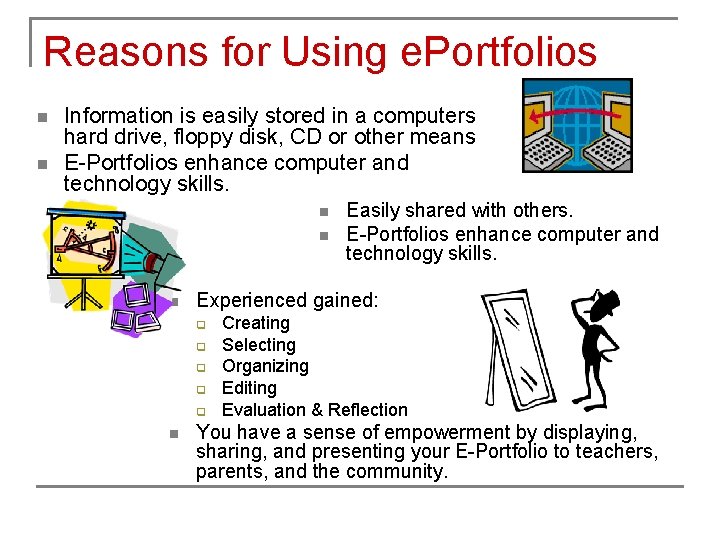 Reasons for Using ePortfolios

- Information is easily stored in a computers hard drive, floppy disk, CD or other means
- E-Portfolios enhance computer and technology skills.

- Easily shared with others.
- E-Portfolios enhance computer and technology skills.

- Experienced gained:
  - Creating
  - Selecting
  - Organizing
  - Editing
  - Evaluation & Reflection
- You have a sense of empowerment by displaying, sharing, and presenting your E-Portfolio to teachers, parents, and the community.